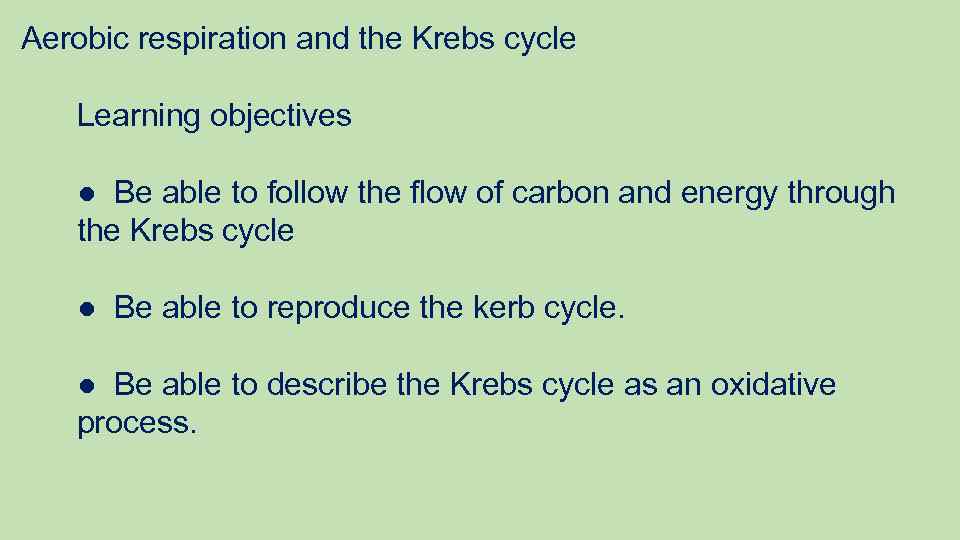 Aerobic respiration and the Krebs cycle

Learning objectives

● Be able to follow the flow of carbon and energy through the Krebs cycle

● Be able to reproduce the kerb cycle.

● Be able to describe the Krebs cycle as an oxidative process.